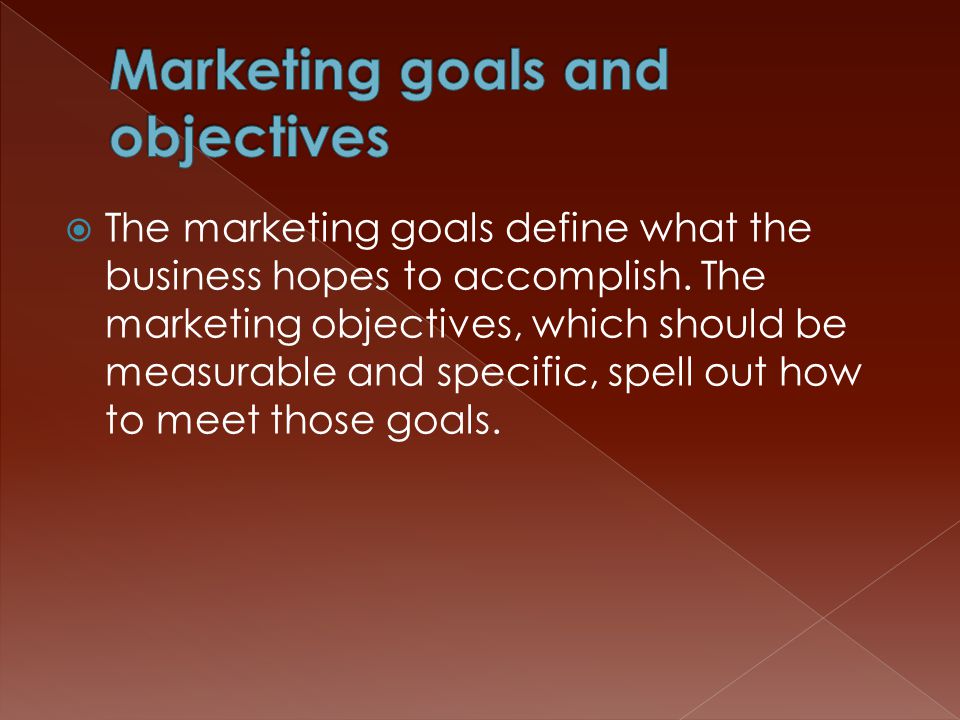 Marketing goals and objectives

The marketing goals define what the business hopes to accomplish. The marketing objectives, which should be measurable and specific, spell out how to meet those goals.